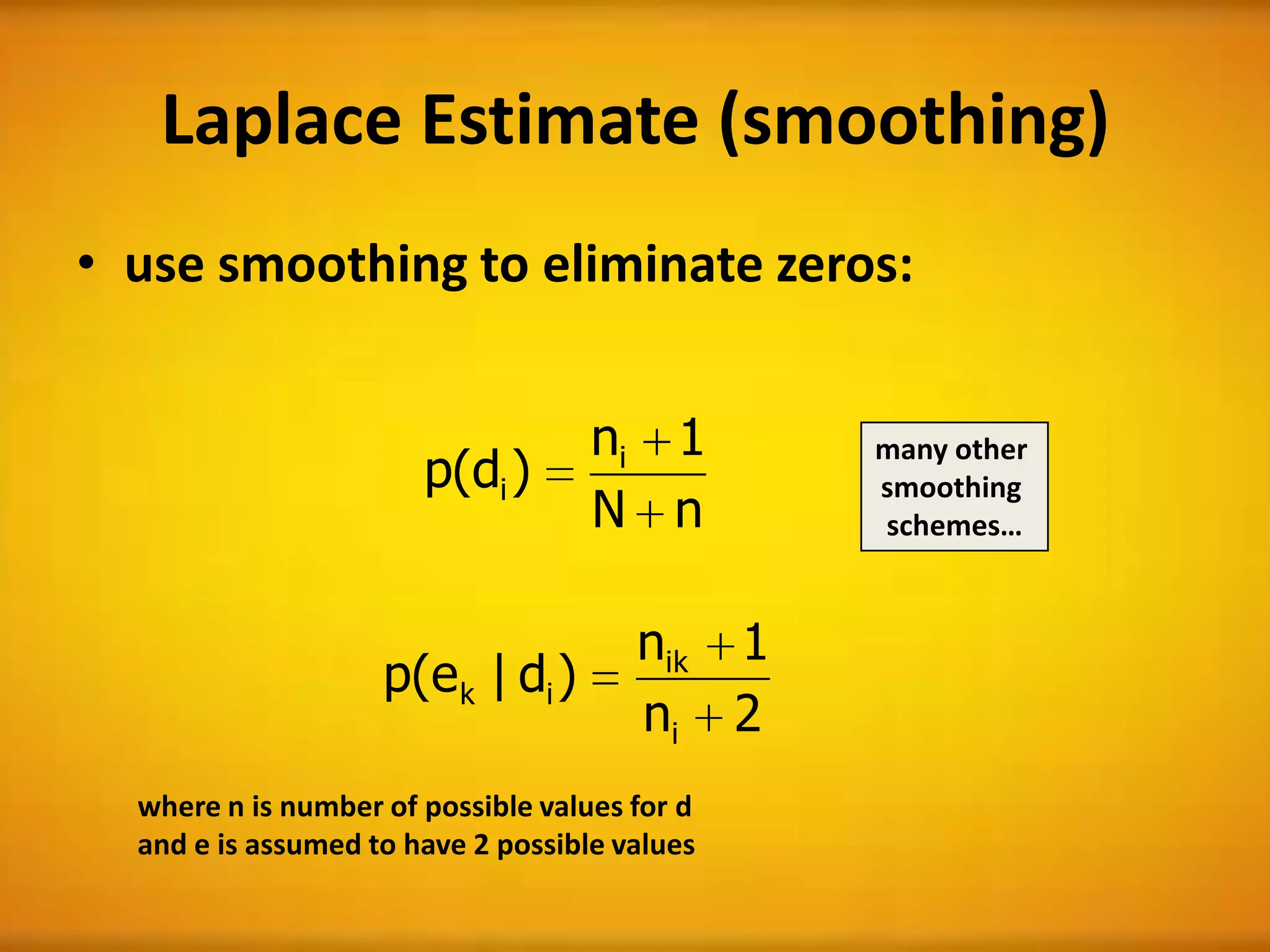 Laplace Estimate (smoothing)

• use smoothing to eliminate zeros:

$p(d_i) = \frac{n_i + 1}{N + n}$

many other smoothing schemes...

$p(e_k \mid d_i) = \frac{n_{ik} + 1}{n_i + 2}$

where n is number of possible values for d and e is assumed to have 2 possible values